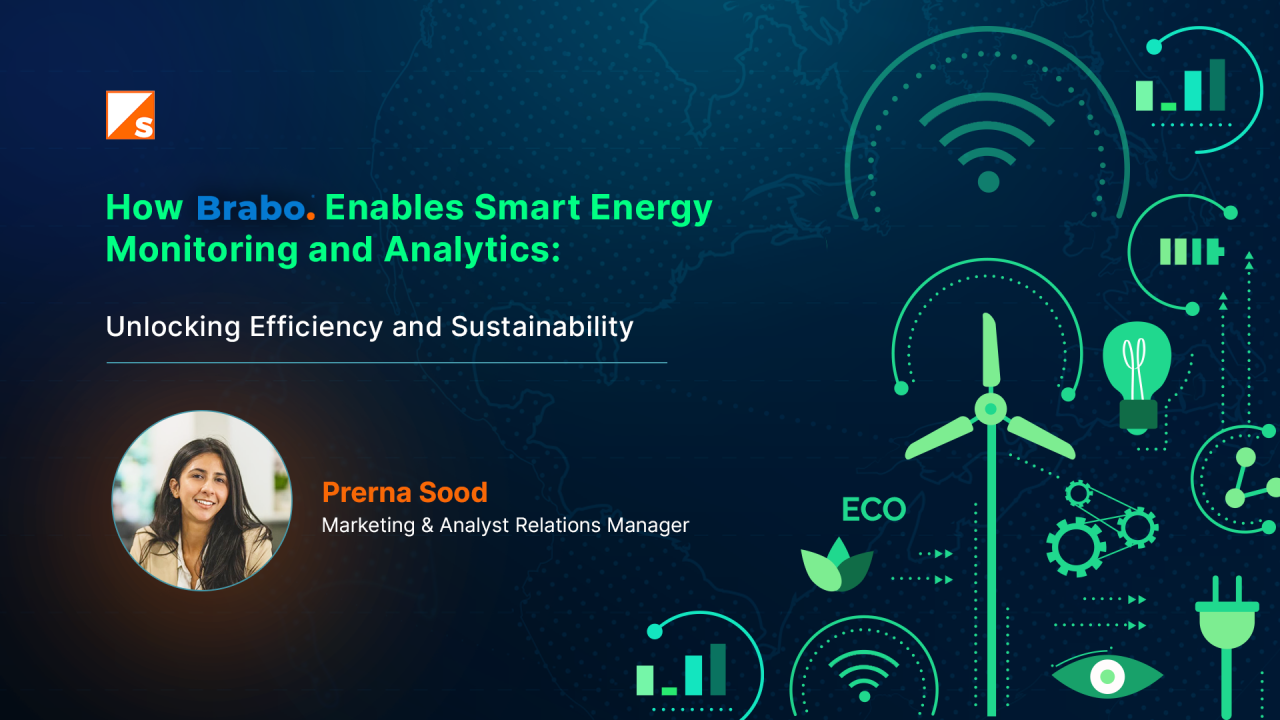 S

How Brabo. Enables Smart Energy Monitoring and Analytics:

Unlocking Efficiency and Sustainability

Prerna Sood
Marketing & Analyst Relations Manager

ECO